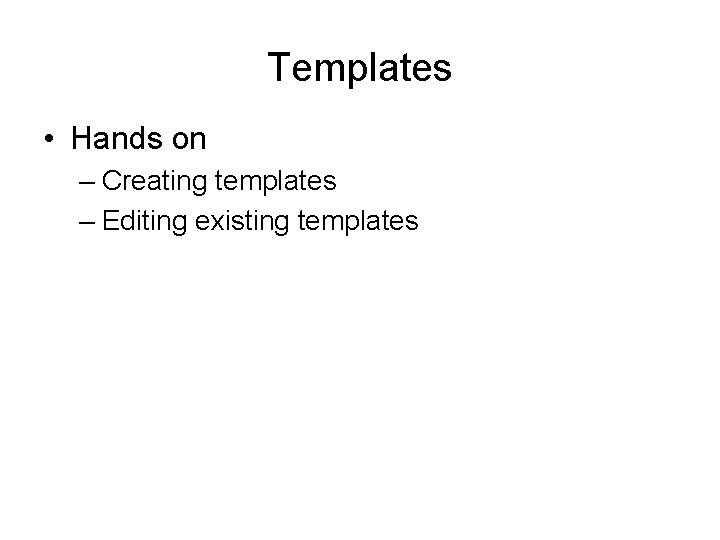 Templates

• Hands on
– Creating templates
– Editing existing templates